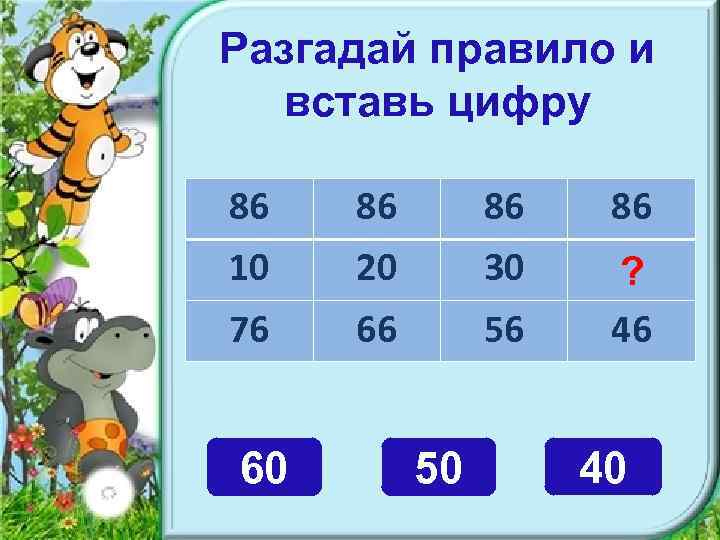 Разгадай правило и вставь цифру

| 86 | 86 | 86 | 86 |
|---|---|---|---|
| 10 | 20 | 30 | ? |
| 76 | 66 | 56 | 46 |

60

50

40